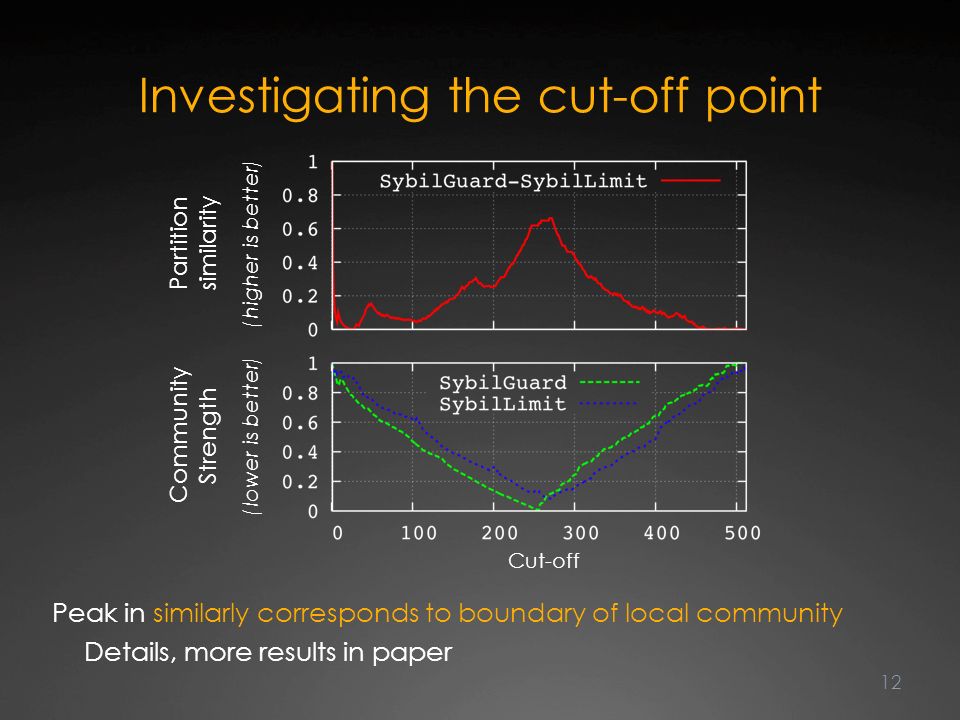 Investigating the cut-off point

Partition similarity
(higher is better)

1
0.8
0.6
0.4
0.2
0

SybilGuard-SybilLimit

Community Strength
(lower is better)

1
0.8
0.6
0.4
0.2
0

SybilGuard
SybilLimit

0 100 200 300 400 500

Cut-off

Peak in similarly corresponds to boundary of local community

Details, more results in paper

12